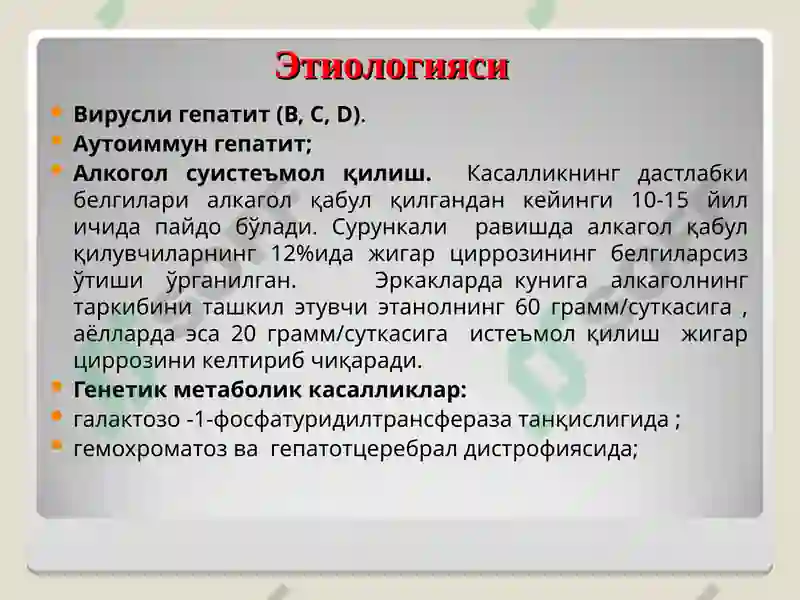 Этиологияси

Вирусли гепатит (B, C, D).

Аутоиммун гепатит;

Алкогол суистеъмол қилиш. Касалликнинг дастлабки белгилари алкагол қабул қилгандан кейинги 10-15 йил ичида пайдо бўлади. Сурункали равишда алкагол қабул қилувчиларнинг 12%ида жигар циррозининг белгиларсиз ўтиши ўрганилган. Эркакларда кунига алкаголнинг таркибини ташкил этувчи этанолнинг 60 грамм/суткасига , аёлларда эса 20 грамм/суткасига истеъмол қилиш жигар циррозини келтириб чиқаради.

Генетик метаболик касалликлар:

галактозо -1-фосфатуридилтрансфераза танқислигида ;

гемохроматоз ва гепатотцеребрал дистрофиясида;